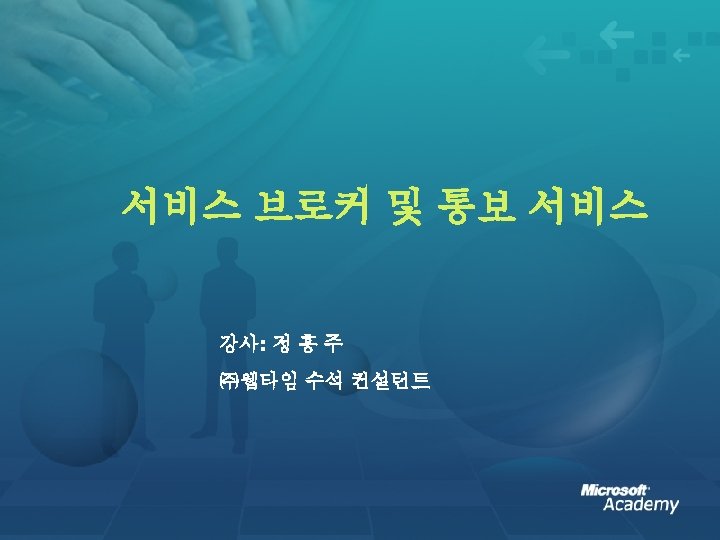 서비스 브로커 및 통보 서비스

강사: 정 홍 주

㈜웹타임 수석 컨설턴트

Microsoft Academy